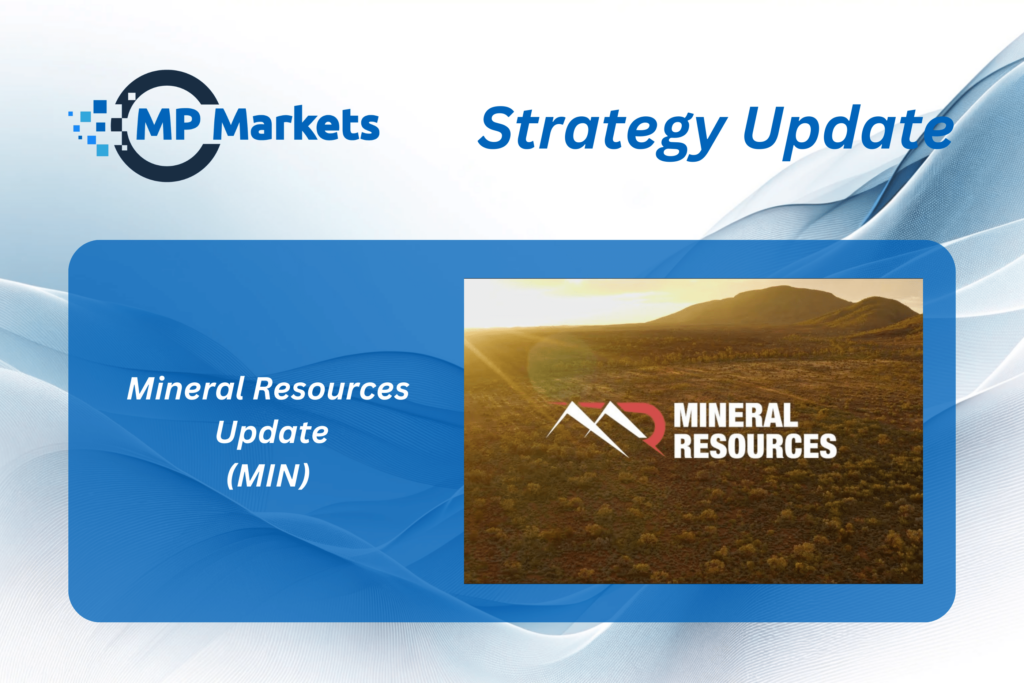 MP Markets

Strategy Update

Mineral Resources Update (MIN)

MINERAL RESOURCES